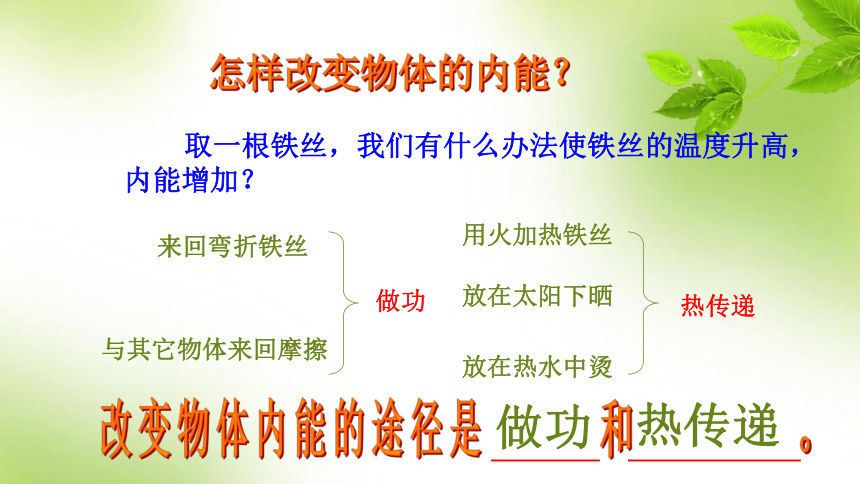 怎样改变物体的内能？

取一根铁丝，我们有什么办法使铁丝的温度升高，内能增加？

来回弯折铁丝

与其它物体来回摩擦

做功

用火加热铁丝

放在太阳下晒

放在热水中烫

热传递

改变物体内能的途径是 做功 和 热传递 。